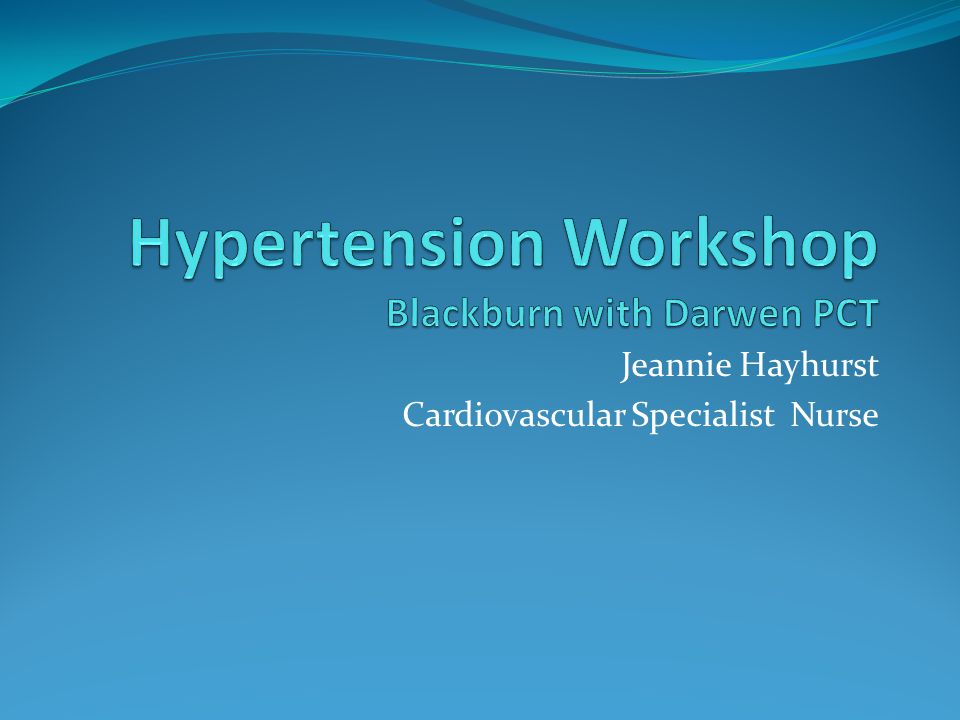 Hypertension Workshop
Blackburn with Darwen PCT

Jeannie Hayhurst
Cardiovascular Specialist Nurse